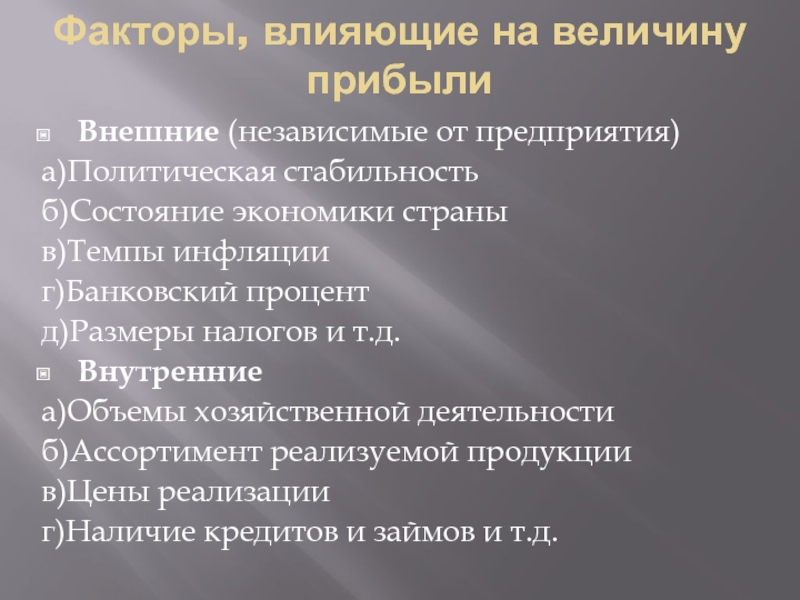 Факторы, влияющие на величину прибыли

Внешние (независимые от предприятия)
а)Политическая стабильность
б)Состояние экономики страны
в)Темпы инфляции
г)Банковский процент
д)Размеры налогов и т.д.

Внутренние
а)Объемы хозяйственной деятельности
б)Ассортимент реализуемой продукции
в)Цены реализации
г)Наличие кредитов и займов и т.д.